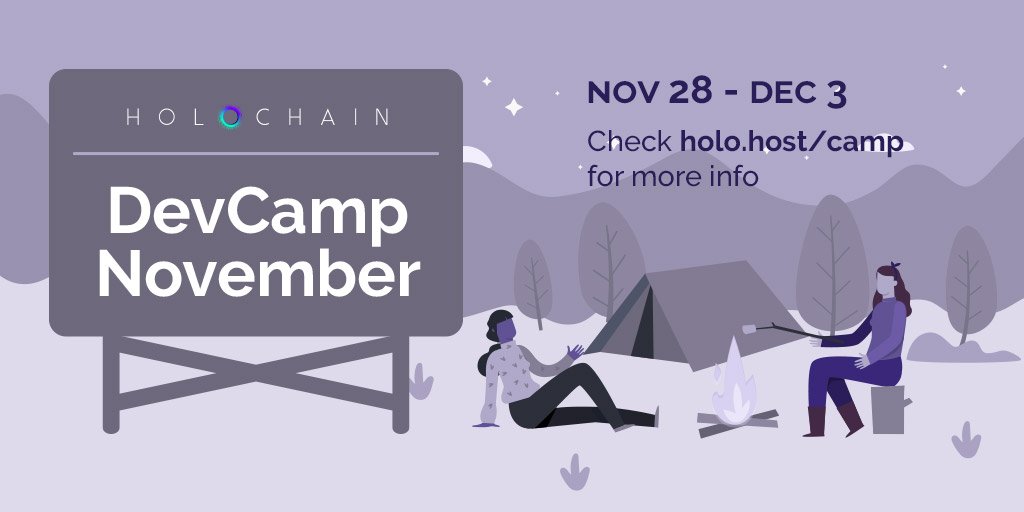 HOLOCHAIN

DevCamp November

NOV 28 - DEC 3

Check holo.host/camp for more info